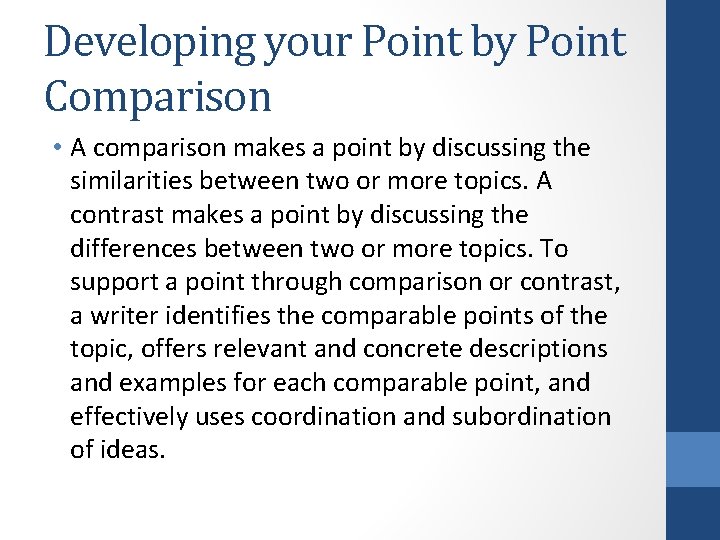 Developing your Point by Point Comparison

• A comparison makes a point by discussing the similarities between two or more topics. A contrast makes a point by discussing the differences between two or more topics. To support a point through comparison or contrast, a writer identifies the comparable points of the topic, offers relevant and concrete descriptions and examples for each comparable point, and effectively uses coordination and subordination of ideas.